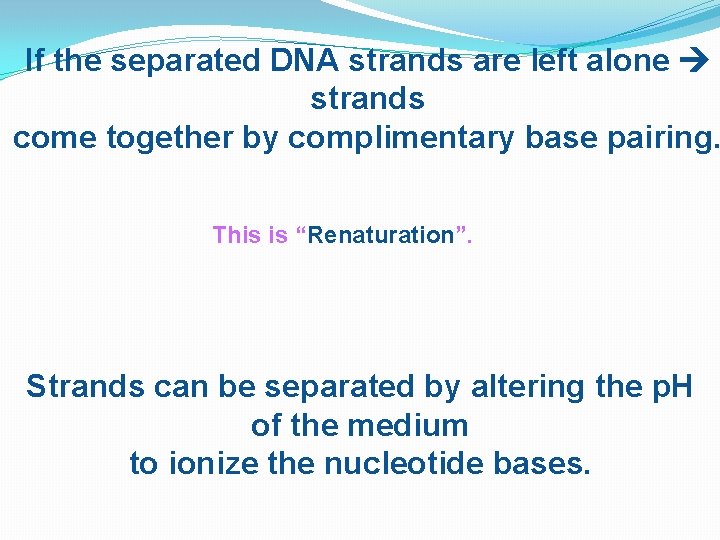 If the separated DNA strands are left alone → strands
come together by complimentary base pairing.

This is “Renaturation”.

Strands can be separated by altering the pH of the medium
to ionize the nucleotide bases.